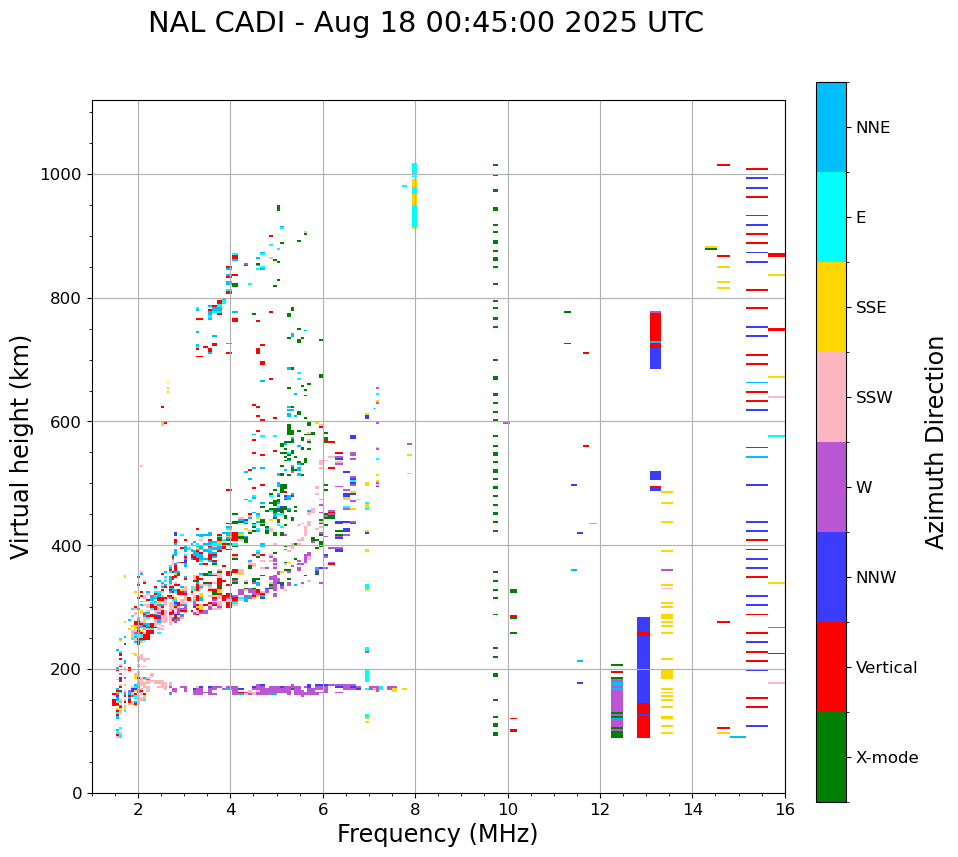 NAL CADI - Aug 18 00:45:00 2025 UTC

Virtual height (km)

1000
800
600
400
200
0

2
4
6
8
10
12
14
16

Frequency (MHz)

NNE
E
SSE
SSW
W
NNW
Vertical
X-mode

Azimuth Direction